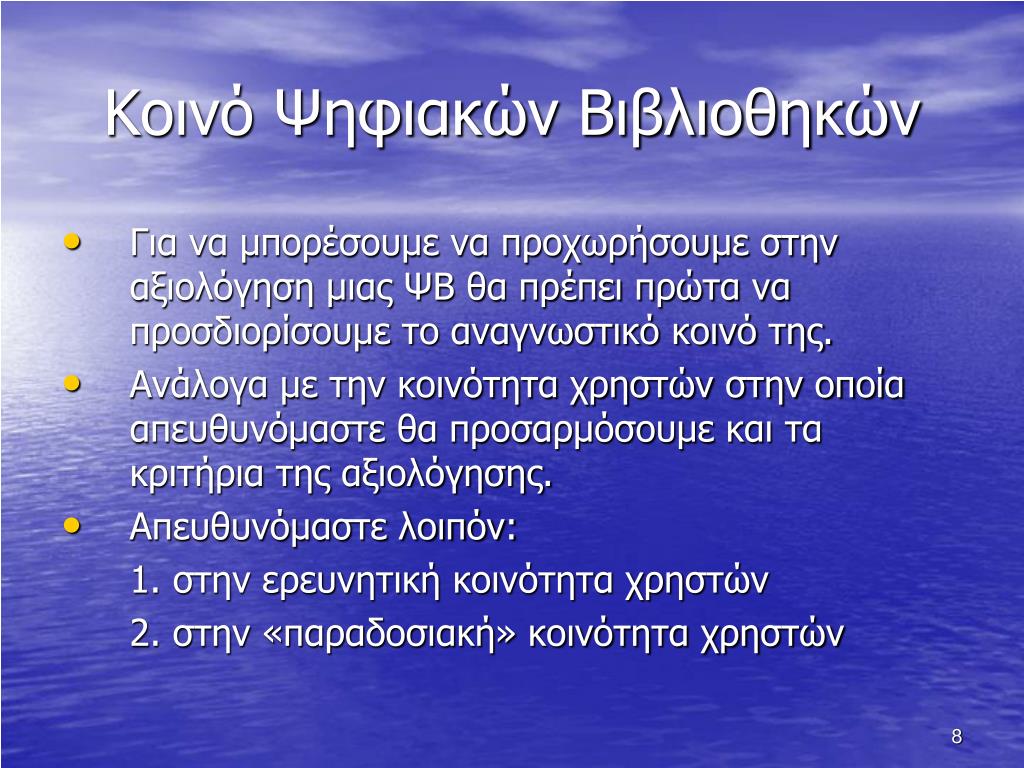 Κοινό Ψηφιακών Βιβλιοθηκών

• Για να μπορέσουμε να προχωρήσουμε στην αξιολόγηση μιας ΨΒ θα πρέπει πρώτα να προσδιορίσουμε το αναγνωστικό κοινό της.
• Ανάλογα με την κοινότητα χρηστών στην οποία απευθυνόμαστε θα προσαρμόσουμε και τα κριτήρια της αξιολόγησης.
• Απευθυνόμαστε λοιπόν:
1. στην ερευνητική κοινότητα χρηστών
2. στην «παραδοσιακή» κοινότητα χρηστών

8